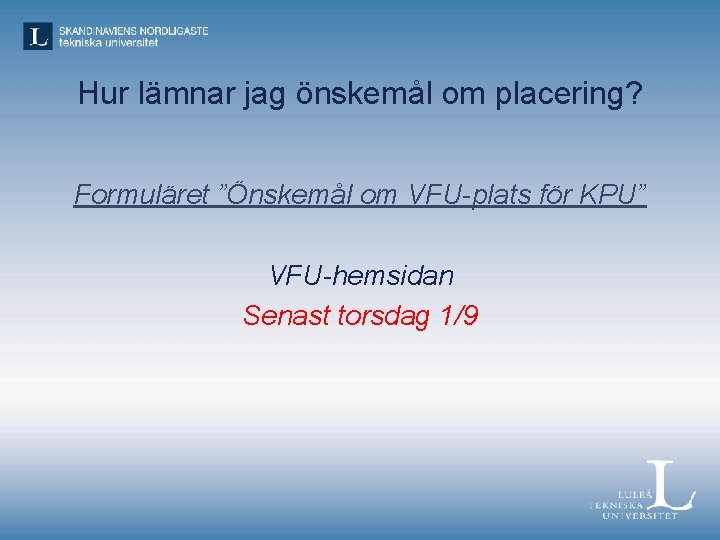 L SKANDINAVIENS NORDLIGASTE tekniska universitet

Hur lämnar jag önskemål om placering?

Formuläret ”Önskemål om VFU-plats för KPU”

VFU-hemsidan
Senast torsdag 1/9

LULEÅ TEKNISKA UNIVERSITET L